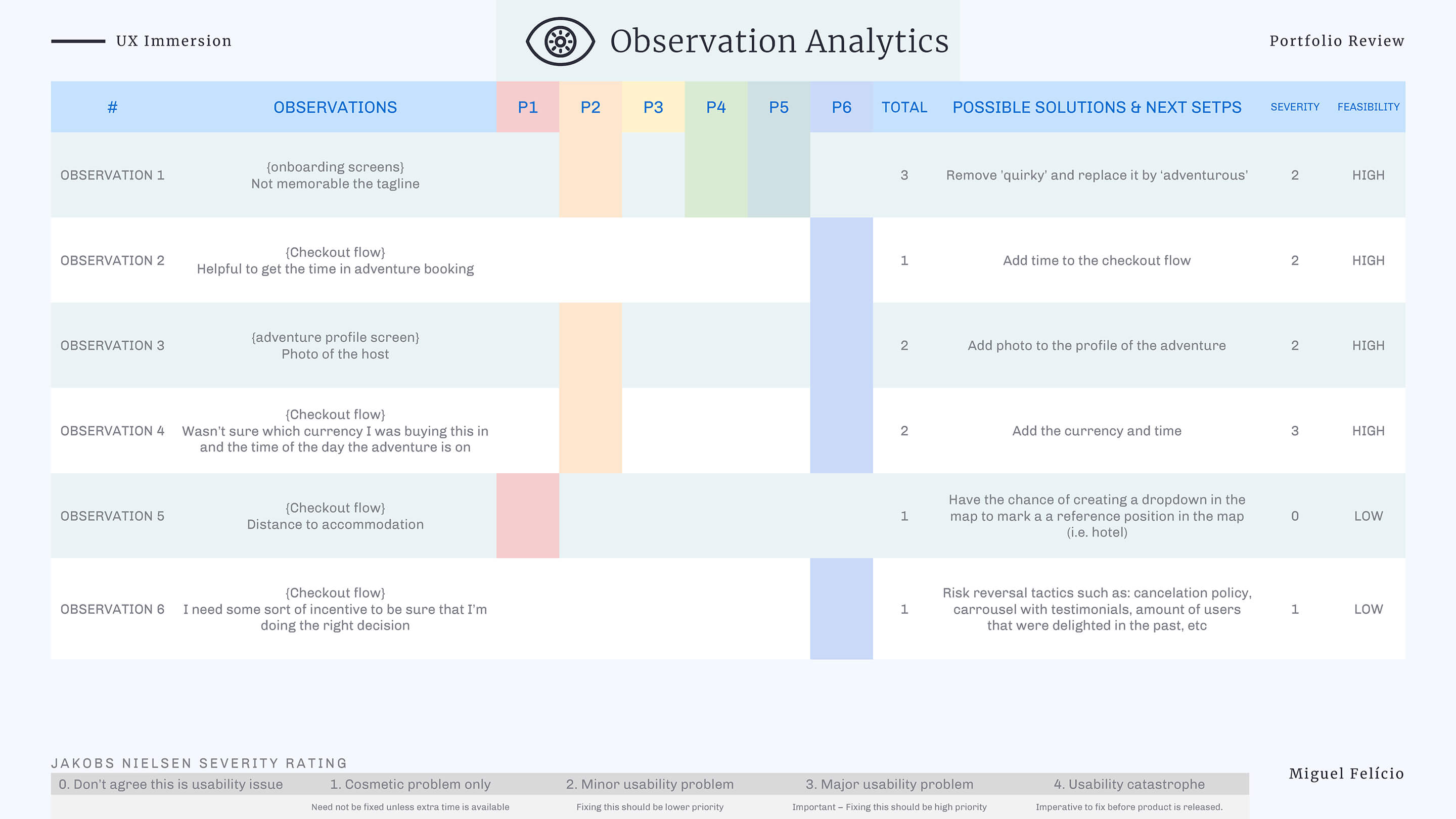 UX Immersion

Observation Analytics

Portfolio Review

| # | OBSERVATIONS | P1 | P2 | P3 | P4 | P5 | P6 | TOTAL | POSSIBLE SOLUTIONS & NEXT SETPS | SEVERITY | FEASIBILITY |
|---|---|---|---|---|---|---|---|---|---|---|---|
| OBSERVATION 1 | {onboarding screens} Not memorable the tagline | | | | | | | 3 | Remove 'quirky' and replace it by 'adventurous' | 2 | HIGH |
| OBSERVATION 2 | {Checkout flow} Helpful to get the time in adventure booking | | | | | | | 1 | Add time to the checkout flow | 2 | HIGH |
| OBSERVATION 3 | {adventure profile screen} Photo of the host | | | | | | | 2 | Add photo to the profile of the adventure | 2 | HIGH |
| OBSERVATION 4 | {Checkout flow} Wasn't sure which currency I was buying this in and the time of the day the adventure is on | | | | | | | 2 | Add the currency and time | 3 | HIGH |
| OBSERVATION 5 | {Checkout flow} Distance to accommodation | | | | | | | 1 | Have the chance of creating a dropdown in the map to mark a a reference position in the map (i.e. hotel) | 0 | LOW |
| OBSERVATION 6 | {Checkout flow} I need some sort of incentive to be sure that I'm doing the right decision | | | | | | | 1 | Risk reversal tactics such as: cancelation policy, carrousel with testimonials, amount of users that were delighted in the past, etc | 1 | LOW |

JAKOBS NIELSEN SEVERITY RATING

| 0. Don't agree this is usability issue | 1. Cosmetic problem only | 2. Minor usability problem | 3. Major usability problem | 4. Usability catastrophe |
|---|---|---|---|---|
| | Need not be fixed unless extra time is available | Fixing this should be lower priority | Important – Fixing this should be high priority | Imperative to fix before product is released. |

Miguel Felício